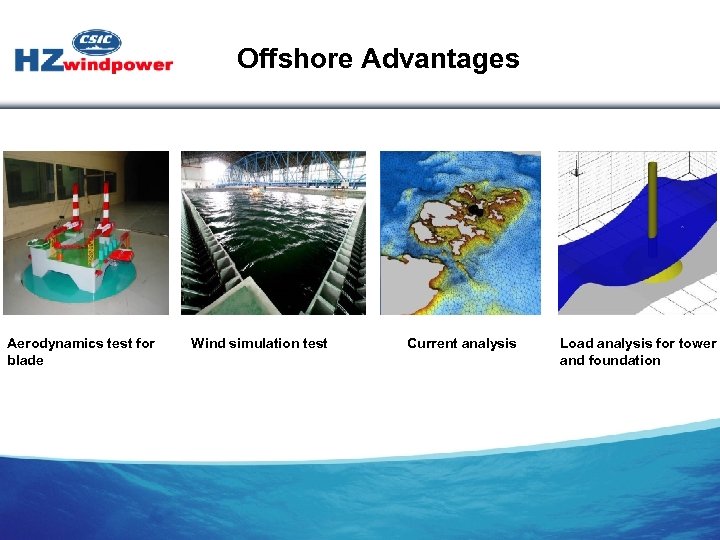 CSIC
HZwindpower

Offshore Advantages

Aerodynamics test for blade

Wind simulation test

Current analysis

Load analysis for tower and foundation